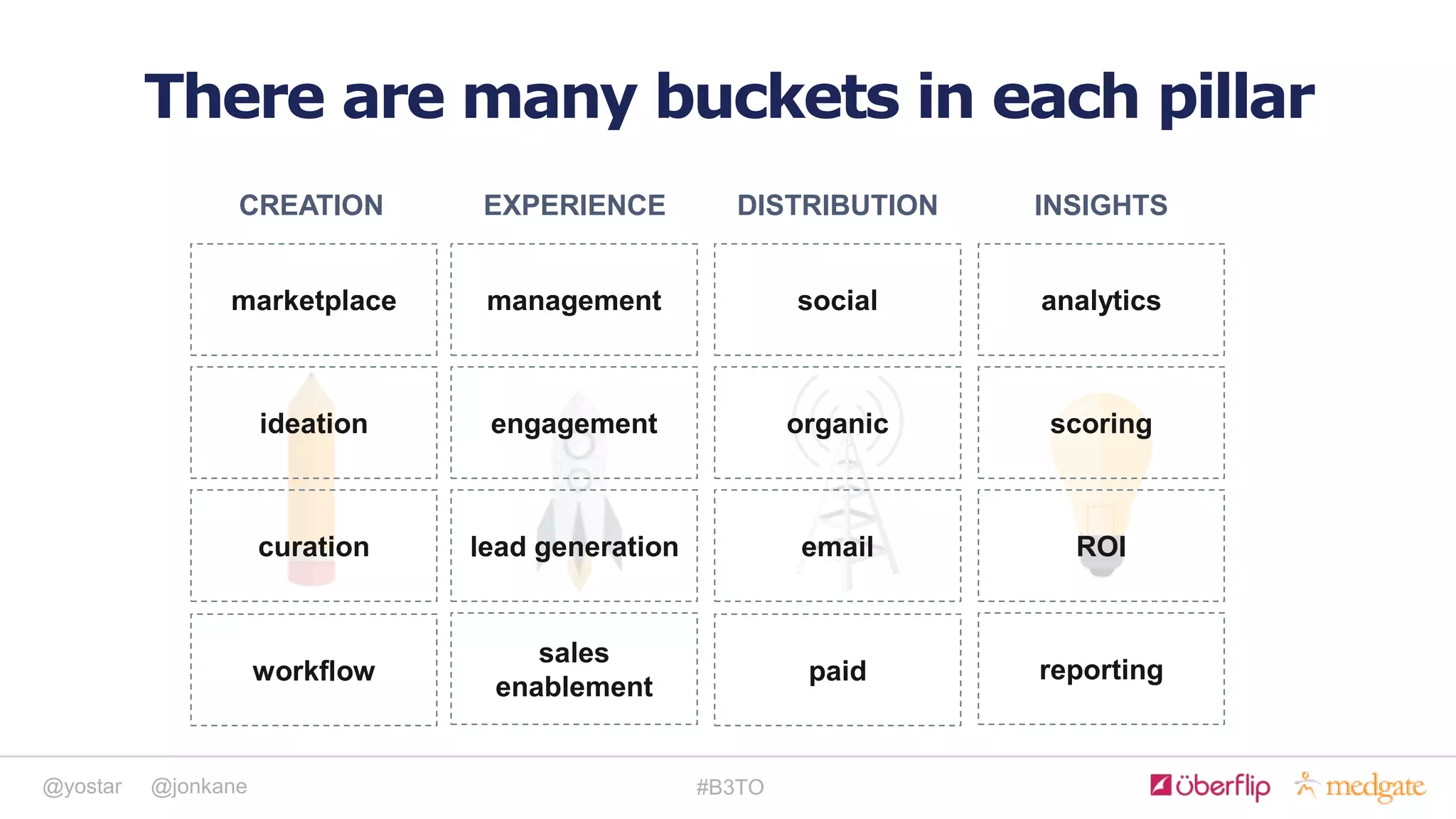 There are many buckets in each pillar

| CREATION | EXPERIENCE | DISTRIBUTION | INSIGHTS |
|---|---|---|---|
| marketplace | management | social | analytics |
| ideation | engagement | organic | scoring |
| curation | lead generation | email | ROI |
| workflow | sales enablement | paid | reporting |

@yostar @jonkane

#B3TO

überflip medgate